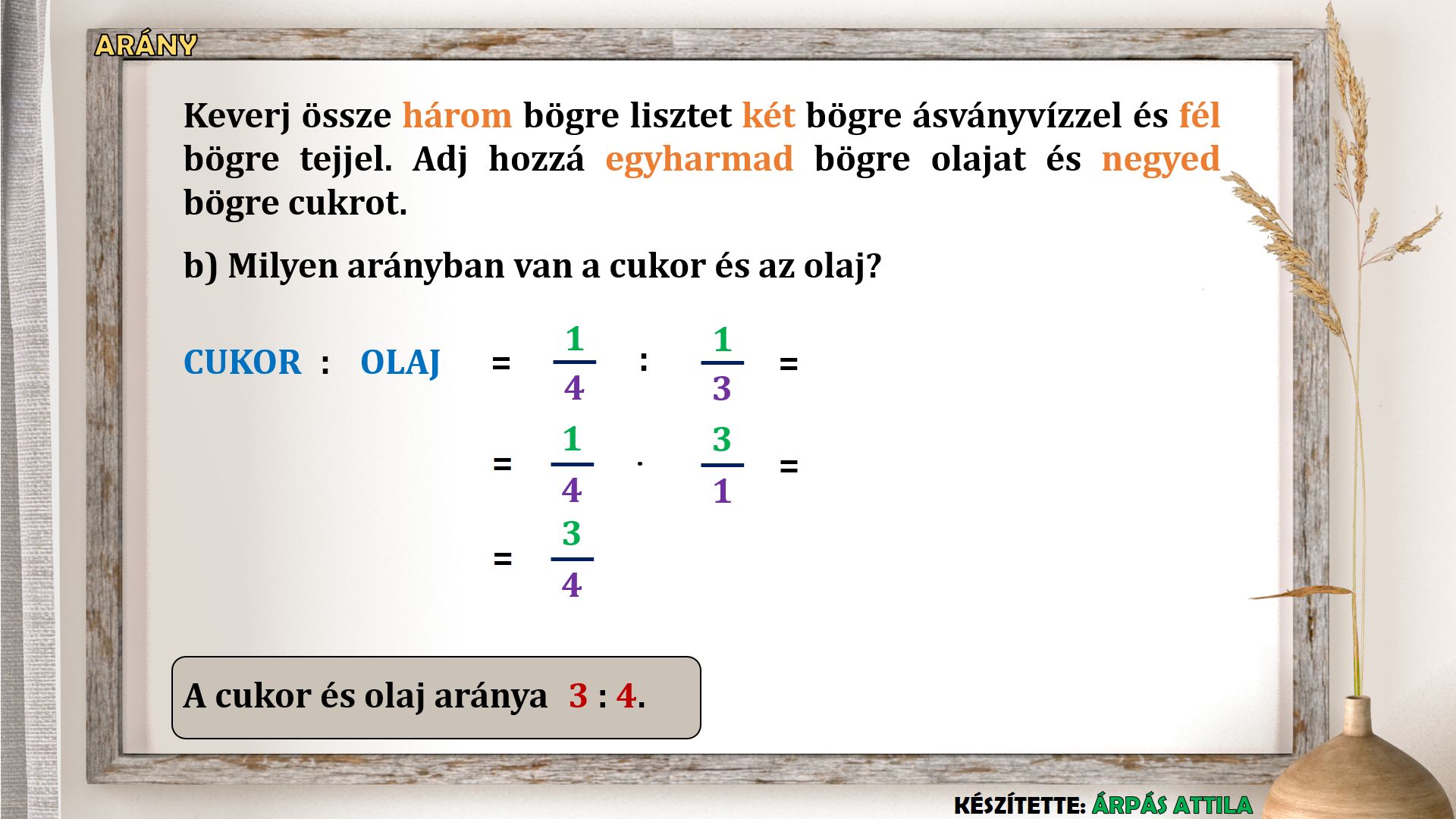 ARÁNY

Keverj össze három bögre lisztet két bögre ásványvízzel és fél bögre tejjel. Adj hozzá egyharmad bögre olajat és negyed bögre cukrot.

b) Milyen arányban van a cukor és az olaj?

CUKOR : OLAJ $= \frac{1}{4} : \frac{1}{3} =$

$= \frac{1}{4} \cdot \frac{3}{1} =$

$= \frac{3}{4}$

A cukor és olaj aránya 3 : 4.

KÉSZÍTETTE: ÁRPÁS ATTILA